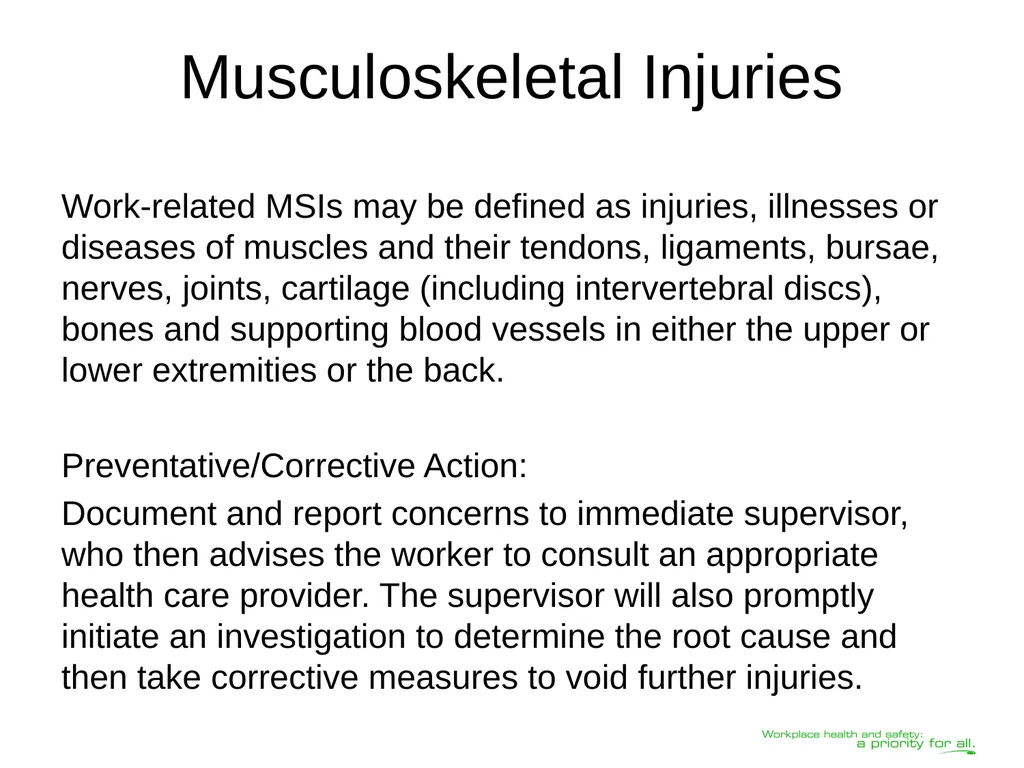 Musculoskeletal Injuries

Work-related MSIs may be defined as injuries, illnesses or diseases of muscles and their tendons, ligaments, bursae, nerves, joints, cartilage (including intervertebral discs), bones and supporting blood vessels in either the upper or lower extremities or the back.

Preventative/Corrective Action:

Document and report concerns to immediate supervisor, who then advises the worker to consult an appropriate health care provider. The supervisor will also promptly initiate an investigation to determine the root cause and then take corrective measures to void further injuries.

Workplace health and safety:
a priority for all.